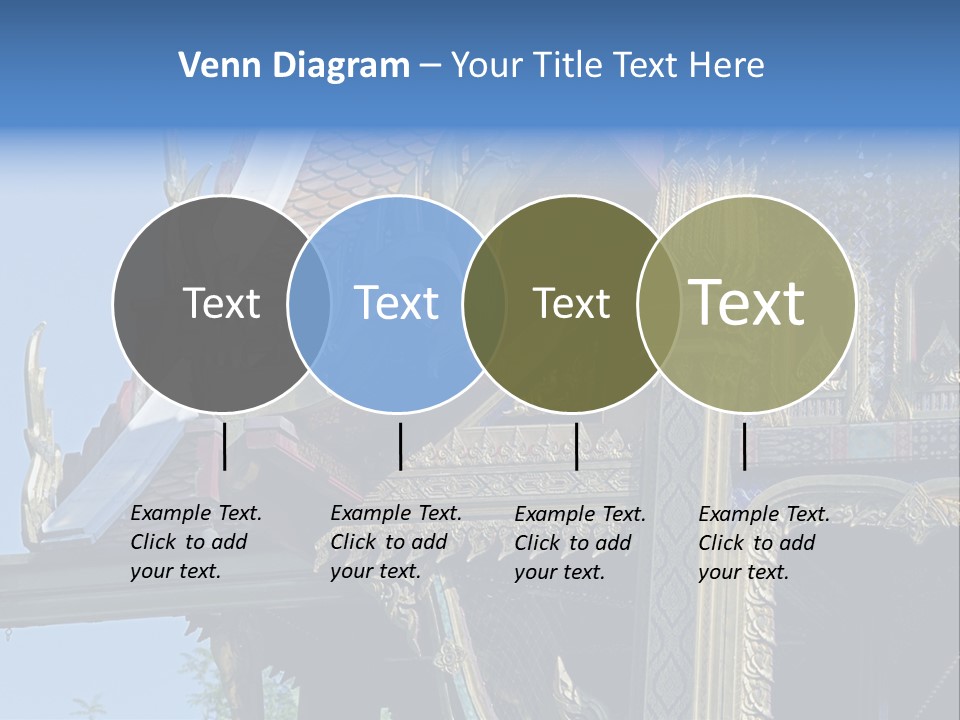 Venn Diagram – Your Title Text Here

Text

Text

Text

Text

Example Text. Click to add your text.

Example Text. Click to add your text.

Example Text. Click to add your text.

Example Text. Click to add your text.